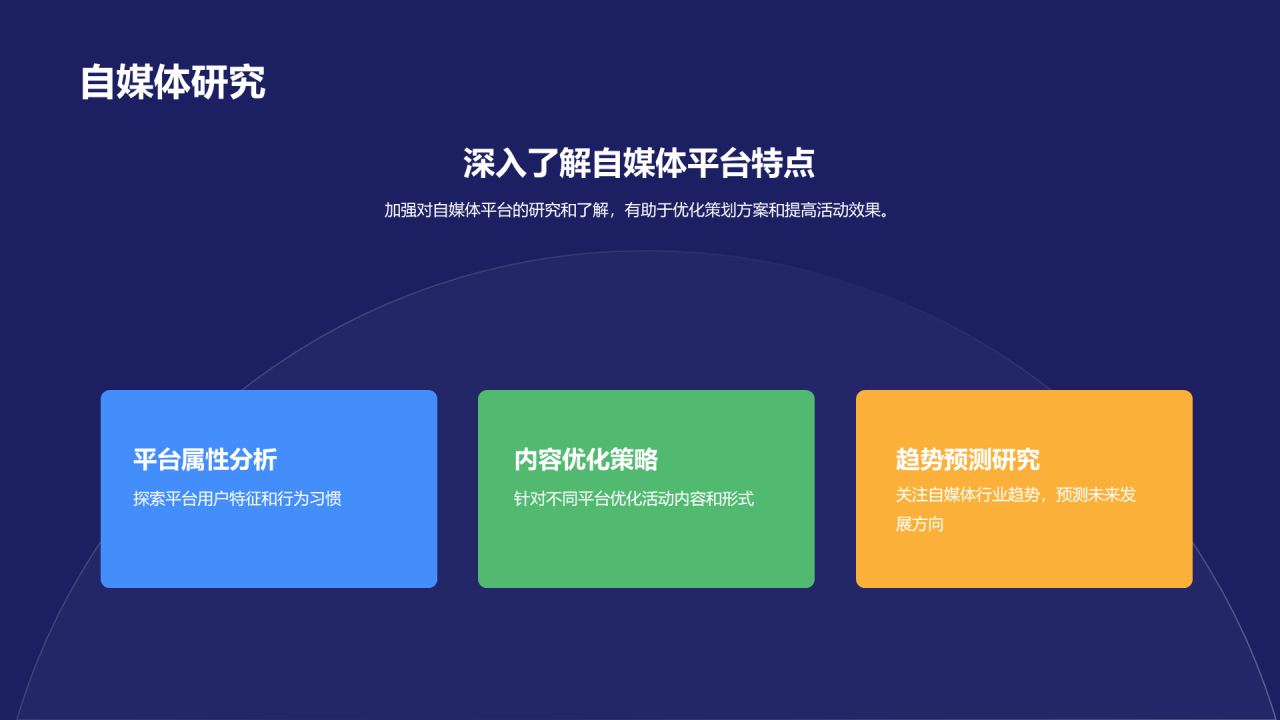 自媒体研究

深入了解自媒体平台特点

加强对自媒体平台的研究和了解，有助于优化策划方案和提高活动效果。

平台属性分析

探索平台用户特征和行为习惯

内容优化策略

针对不同平台优化活动内容和形式

趋势预测研究

关注自媒体行业趋势，预测未来发展方向